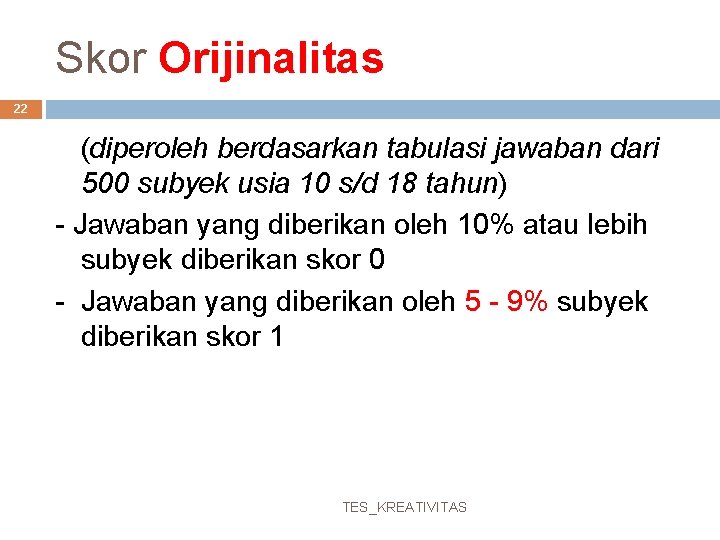 Skor Orijinalitas

22

(diperoleh berdasarkan tabulasi jawaban dari 500 subyek usia 10 s/d 18 tahun)

- Jawaban yang diberikan oleh 10% atau lebih subyek diberikan skor 0

- Jawaban yang diberikan oleh 5 - 9% subyek diberikan skor 1

TES_KREATIVITAS